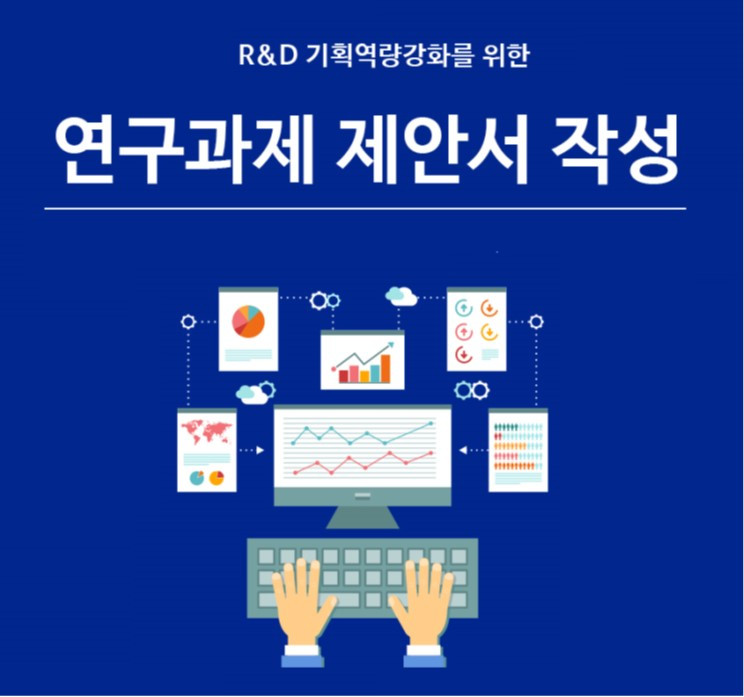 R&D 기획역량강화를 위한

연구과제 제안서 작성